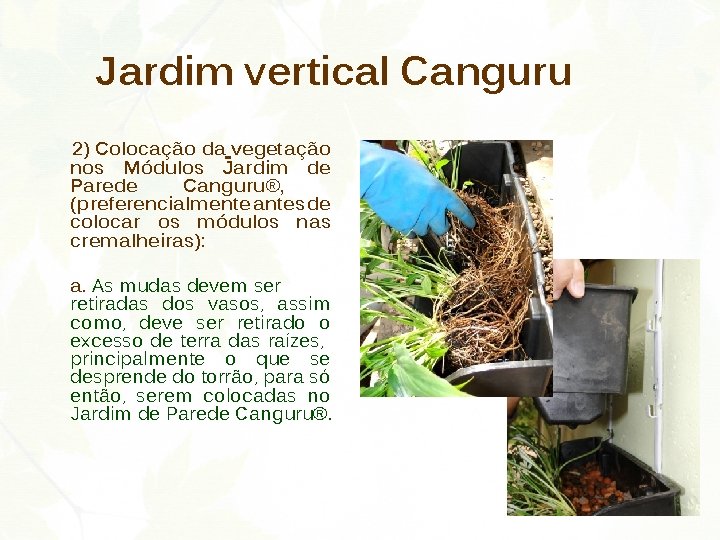 Jardim vertical Canguru

2) Colocação da vegetação nos Módulos Jardim de Parede Canguru®, (preferencialmente antes de colocar os módulos nas cremalheiras):

a. As mudas devem ser retiradas dos vasos, assim como, deve ser retirado o excesso de terra das raízes, principalmente o que se desprende do torrão, para só então, serem colocadas no Jardim de Parede Canguru®.